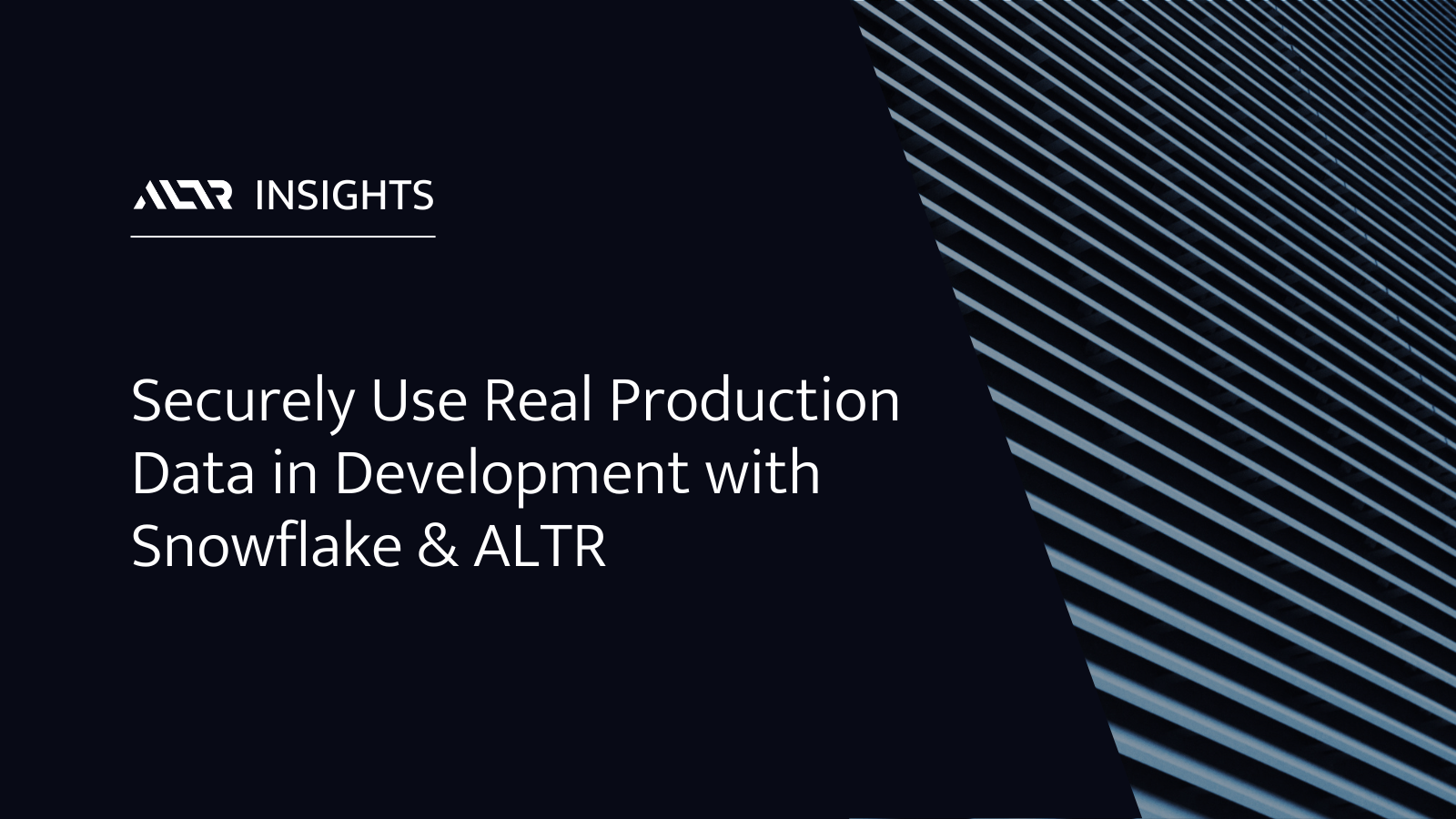 ALTR INSIGHTS

Securely Use Real Production Data in Development with Snowflake & ALTR